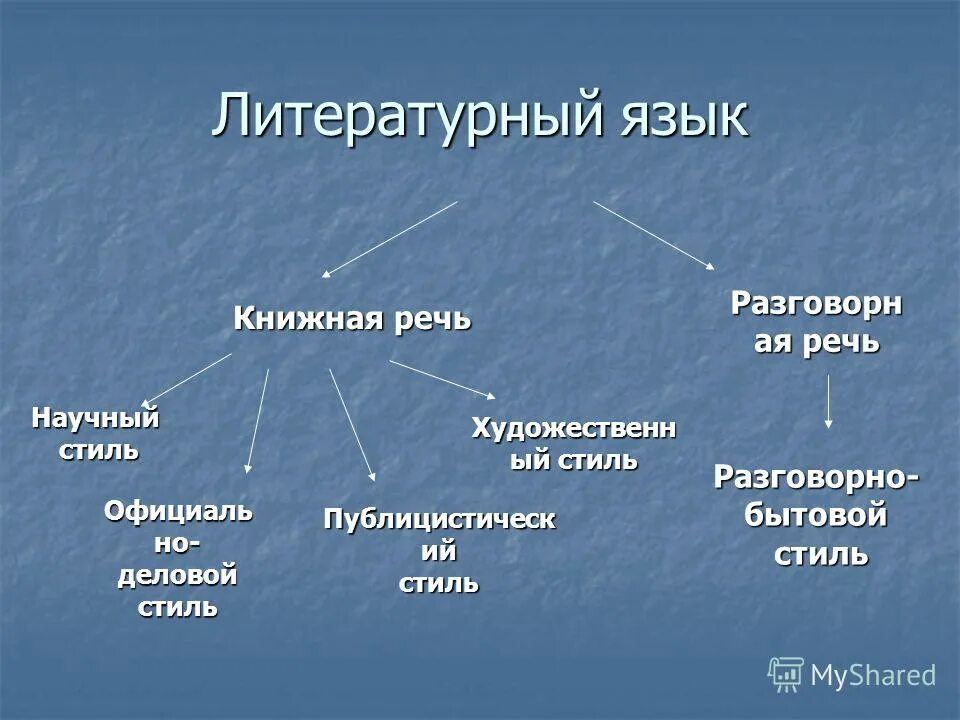 Литературный язык

Книжная речь

Разговорная речь

Научный стиль

Официально-деловой стиль

Публицистический стиль

Художественный стиль

Разговорно-бытовой стиль

MyShared